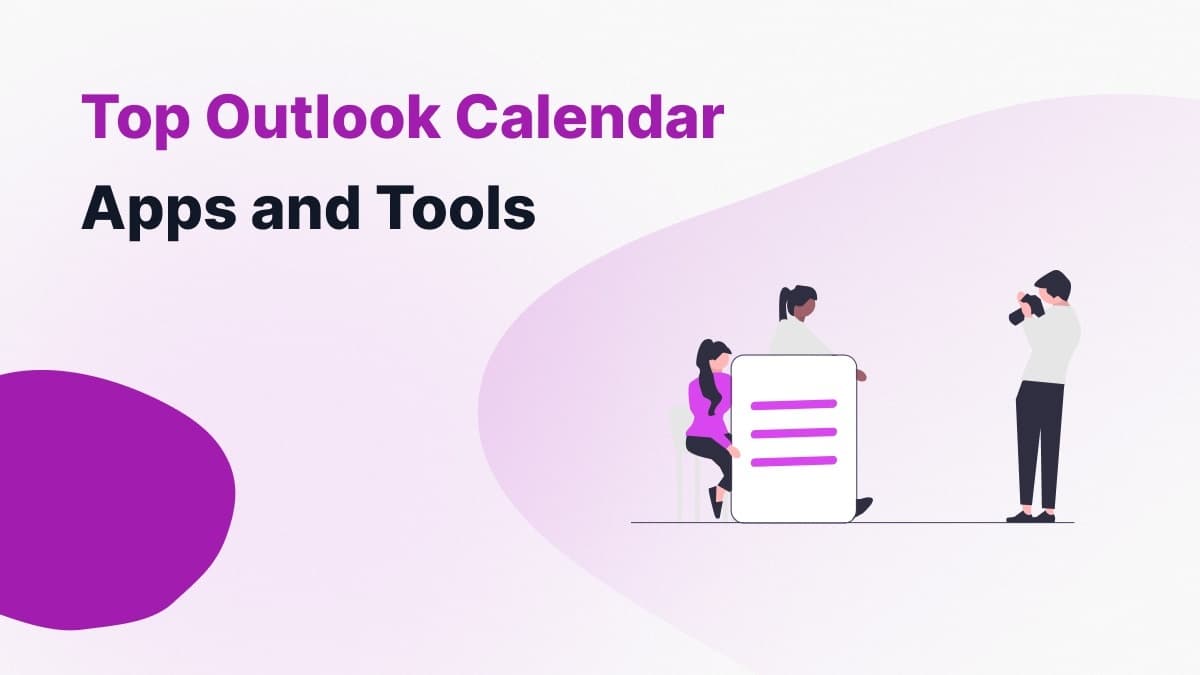 Top Outlook Calendar
Apps and Tools